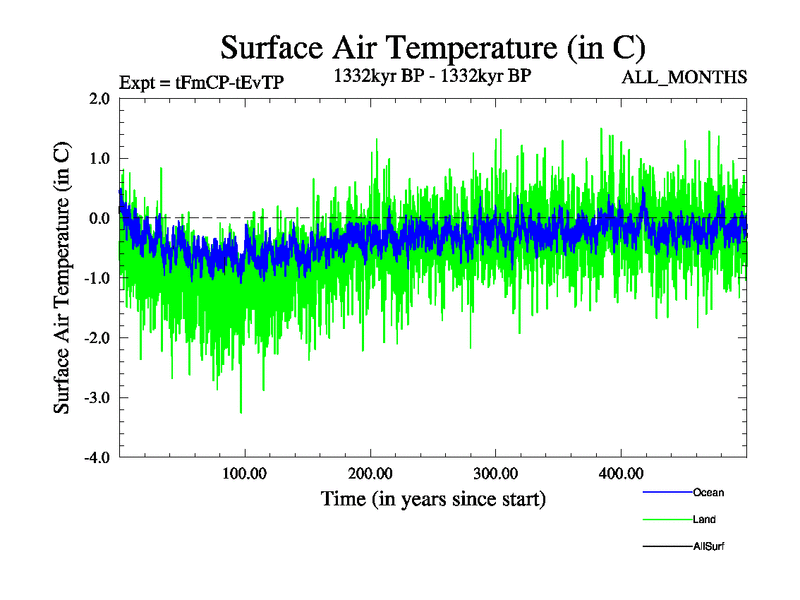 Surface Air Temperature (in C)

Expt = tFmCP-tEvTP

1332kyr BP - 1332kyr BP

ALL_MONTHS

Surface Air Temperature (in C)

2.0
1.0
0.0
-1.0
-2.0
-3.0
-4.0

100.00
200.00
300.00
400.00

Time (in years since start)

Ocean

Land

AllSurf